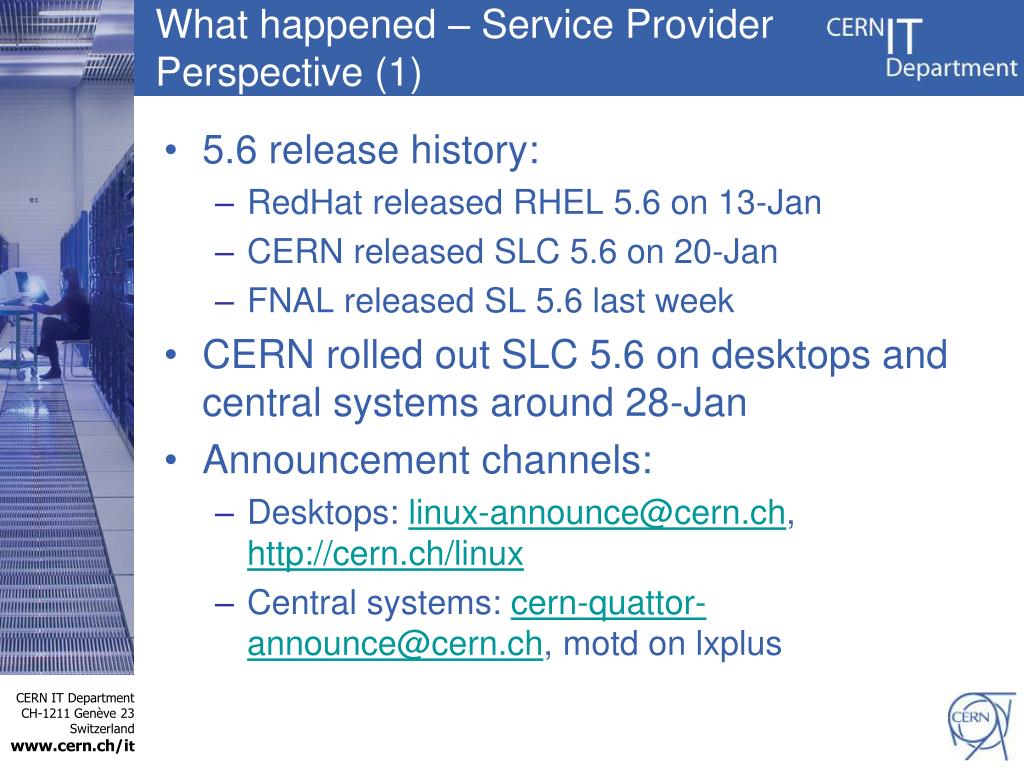 What happened – Service Provider Perspective (1)

CERN IT Department

• 5.6 release history:
– RedHat released RHEL 5.6 on 13-Jan
– CERN released SLC 5.6 on 20-Jan
– FNAL released SL 5.6 last week
• CERN rolled out SLC 5.6 on desktops and central systems around 28-Jan
• Announcement channels:
– Desktops: linux-announce@cern.ch, http://cern.ch/linux
– Central systems: cern-quattor-announce@cern.ch, motd on lxplus

CERN IT Department
CH-1211 Genève 23
Switzerland
www.cern.ch/it

CERN